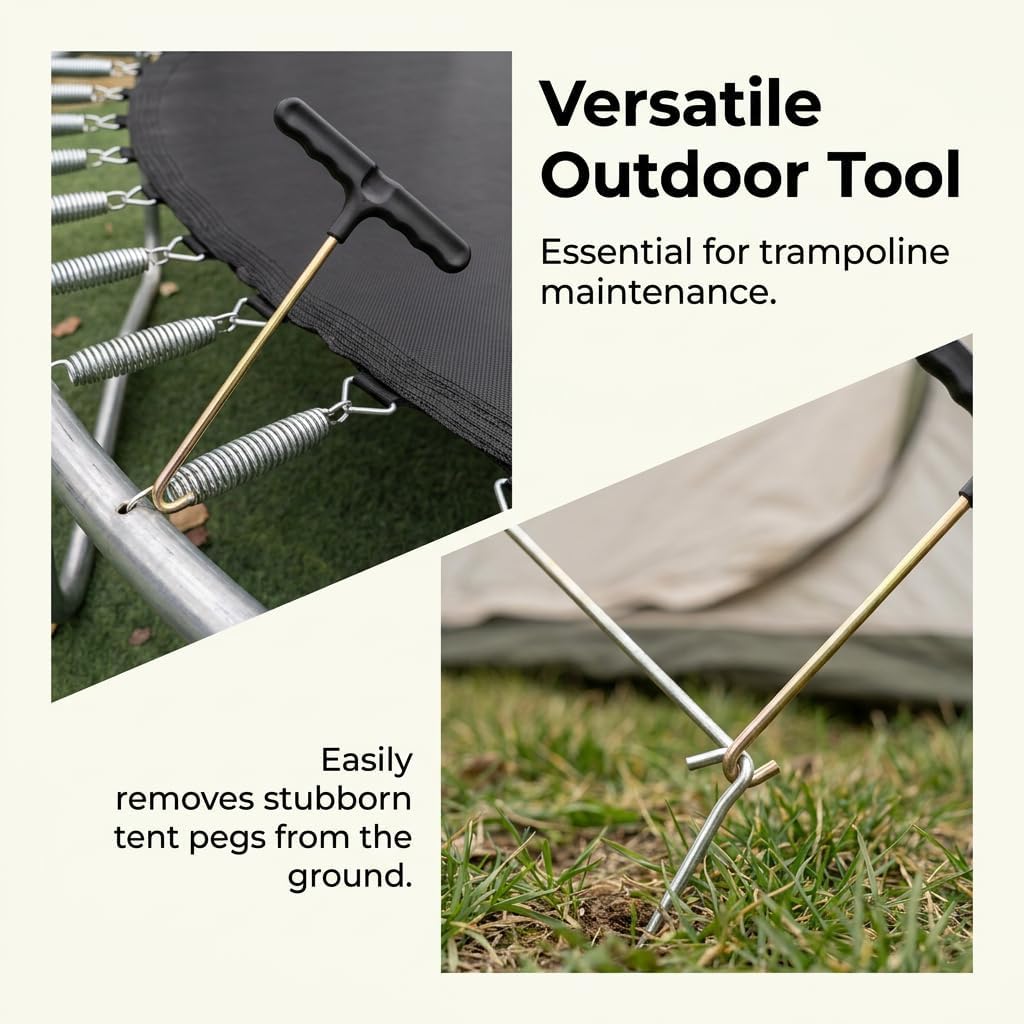 Versatile Outdoor Tool

Essential for trampoline maintenance.

Easily removes stubborn tent pegs from the ground.